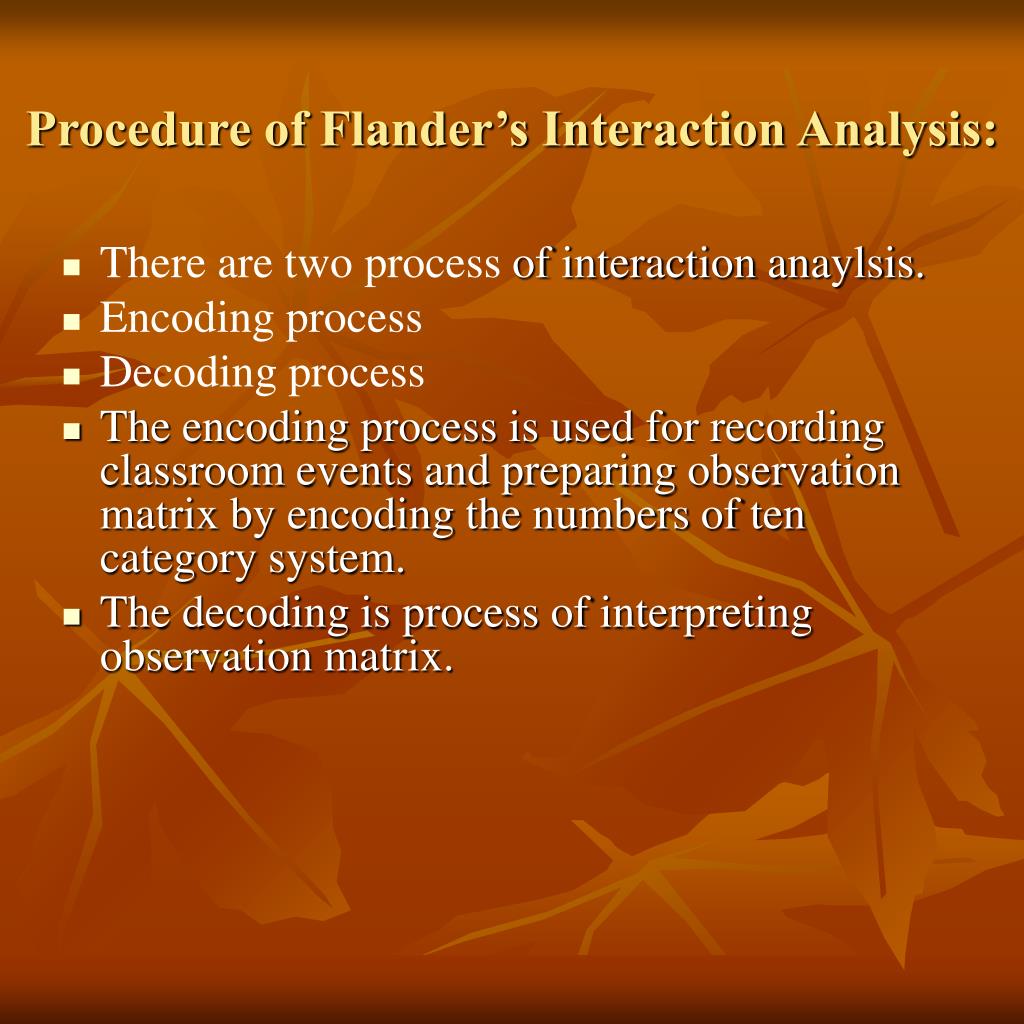 Procedure of Flander’s Interaction Analysis:

- There are two process of interaction anaylsis.
- Encoding process
- Decoding process
- The encoding process is used for recording classroom events and preparing observation matrix by encoding the numbers of ten category system.
- The decoding is process of interpreting observation matrix.